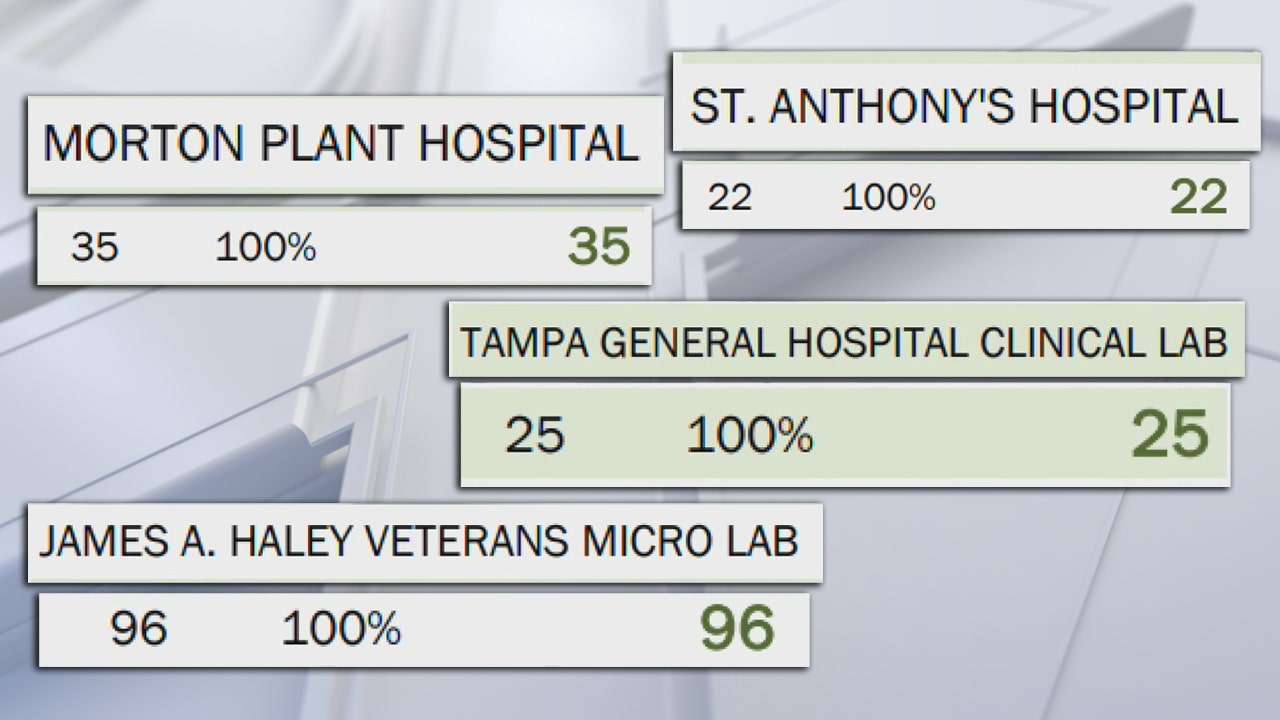 ST. ANTHONY'S HOSPITAL

22 100% 22

MORTON PLANT HOSPITAL

35 100% 35

TAMPA GENERAL HOSPITAL CLINICAL LAB

25 100% 25

JAMES A. HALEY VETERANS MICRO LAB

96 100% 96